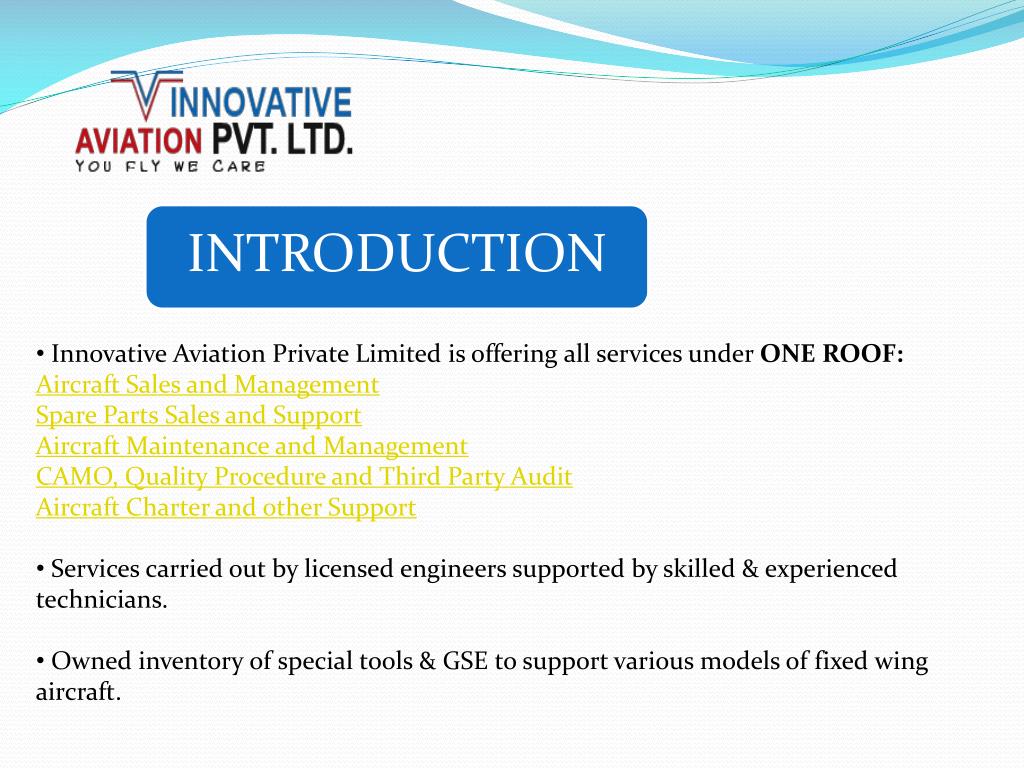 INNOVATIVE
AVIATION PVT. LTD.
YOU FLY WE CARE

INTRODUCTION

• Innovative Aviation Private Limited is offering all services under ONE ROOF:
Aircraft Sales and Management
Spare Parts Sales and Support
Aircraft Maintenance and Management
CAMO, Quality Procedure and Third Party Audit
Aircraft Charter and other Support

• Services carried out by licensed engineers supported by skilled & experienced technicians.

• Owned inventory of special tools & GSE to support various models of fixed wing aircraft.